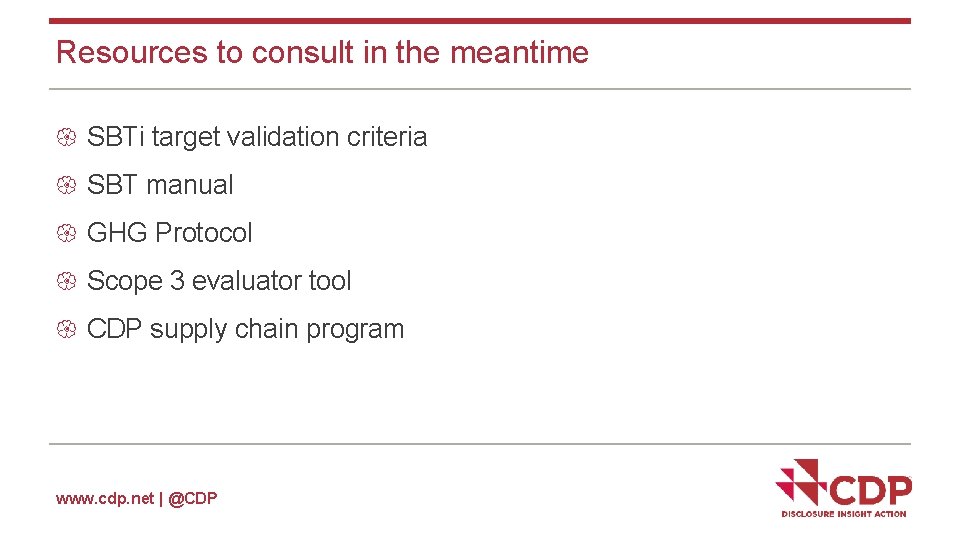 Resources to consult in the meantime

SBTi target validation criteria

SBT manual

GHG Protocol

Scope 3 evaluator tool

CDP supply chain program

www.cdp.net | @CDP

CDP
DISCLOSURE INSIGHT ACTION